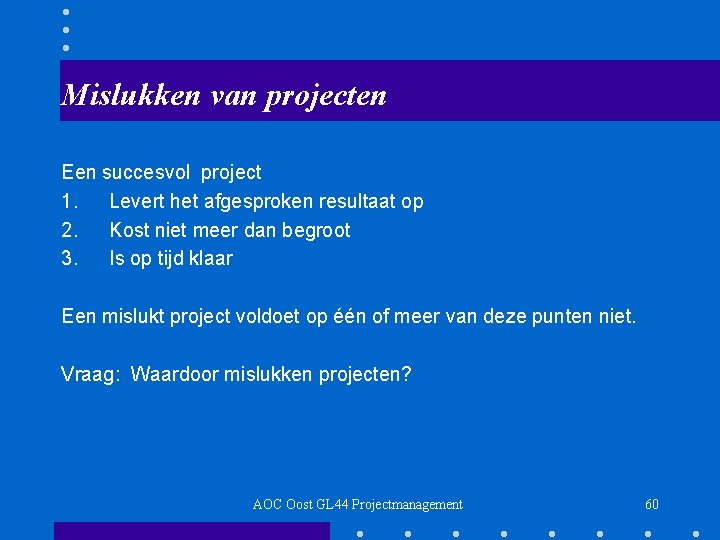 Mislukken van projecten

Een succesvol project
1. Levert het afgesproken resultaat op
2. Kost niet meer dan begroot
3. Is op tijd klaar

Een mislukt project voldoet op één of meer van deze punten niet.

Vraag: Waardoor mislukken projecten?

AOC Oost GL44 Projectmanagement

60